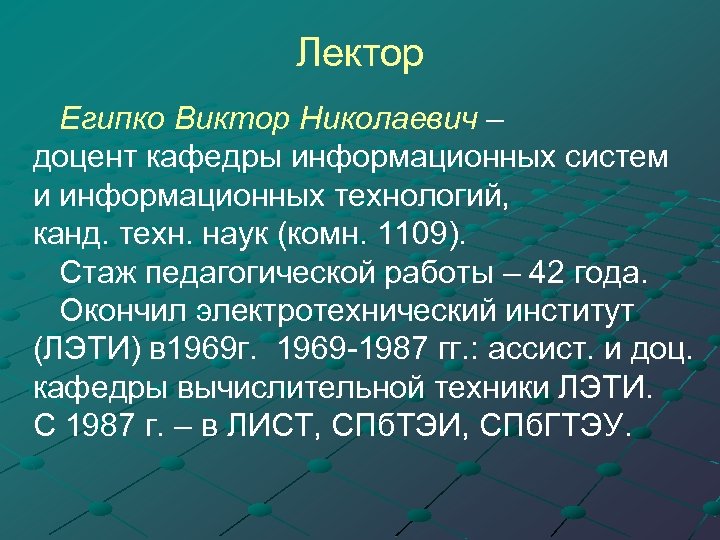 Лектор

Египко Виктор Николаевич – доцент кафедры информационных систем и информационных технологий, канд. техн. наук (комн. 1109).

Стаж педагогической работы – 42 года.

Окончил электротехнический институт (ЛЭТИ) в1969г. 1969-1987 гг.: ассист. и доц. кафедры вычислительной техники ЛЭТИ. С 1987 г. – в ЛИСТ, СПбТЭИ, СПбГТЭУ.